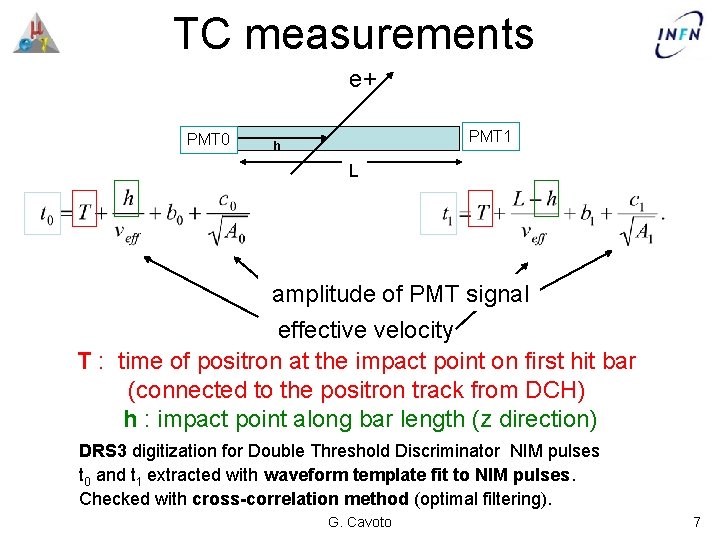 TC measurements

INFN

e+

PMT0

h

PMT1

L

$t_0 = T + \frac{h}{v_{eff}} + b_0 + \frac{c_0}{\sqrt{A_0}}$

$t_1 = T + \frac{L-h}{v_{eff}} + b_1 + \frac{c_1}{\sqrt{A_1}}.$

amplitude of PMT signal

effective velocity

T : time of positron at the impact point on first hit bar (connected to the positron track from DCH)

h : impact point along bar length (z direction)

DRS3 digitization for Double Threshold Discriminator NIM pulses
$t_0$ and $t_1$ extracted with waveform template fit to NIM pulses.
Checked with cross-correlation method (optimal filtering).

G. Cavoto

7